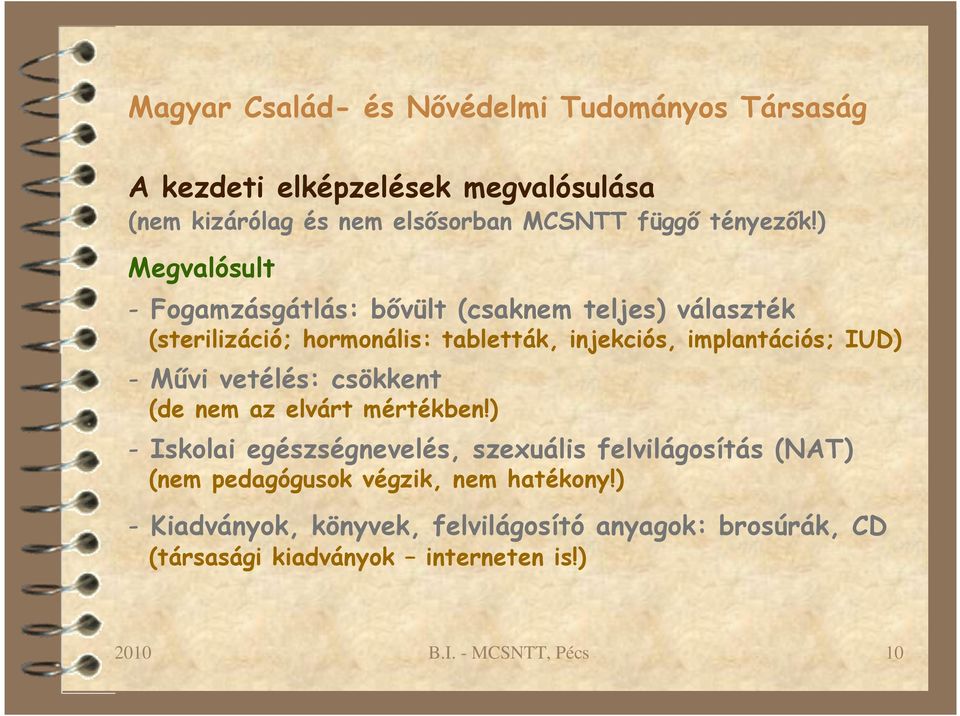 Magyar Család- és Nővédelmi Tudományos Társaság

A kezdeti elképzelések megvalósulása
(nem kizárólag és nem elsősorban MCSNTT függő tényezők!)

Megvalósult

- Fogamzásgátlás: bővült (csaknem teljes) választék
(sterilizáció; hormonális: tabletták, injekciós, implantációs; IUD)

- Művi vetélés: csökkent
(de nem az elvárt mértékben!)

- Iskolai egészségnevelés, szexuális felvilágosítás (NAT)
(nem pedagógusok végzik, nem hatékony!)

- Kiadványok, könyvek, felvilágosító anyagok: brosúrák, CD
(társasági kiadványok – interneten is!)

2010 B.I. - MCSNTT, Pécs 10